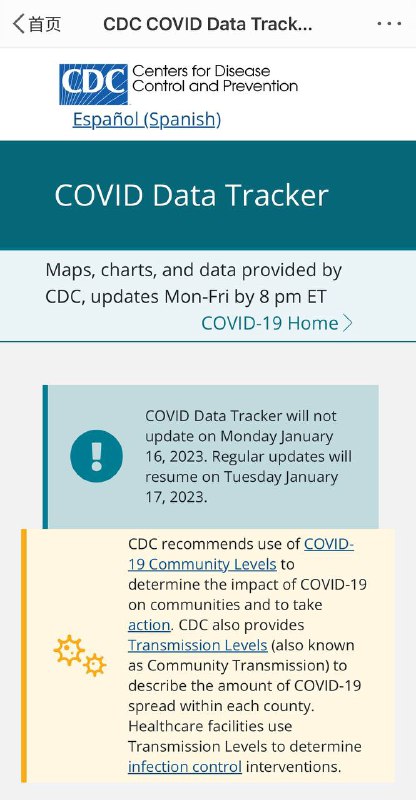 首页 CDC COVID Data Track...

CDC Centers for Disease Control and Prevention

Español (Spanish)

COVID Data Tracker

Maps, charts, and data provided by CDC, updates Mon-Fri by 8 pm ET

COVID-19 Home

COVID Data Tracker will not update on Monday January 16, 2023. Regular updates will resume on Tuesday January 17, 2023.

CDC recommends use of COVID-19 Community Levels to determine the impact of COVID-19 on communities and to take action. CDC also provides Transmission Levels (also known as Community Transmission) to describe the amount of COVID-19 spread within each county. Healthcare facilities use Transmission Levels to determine infection control interventions.